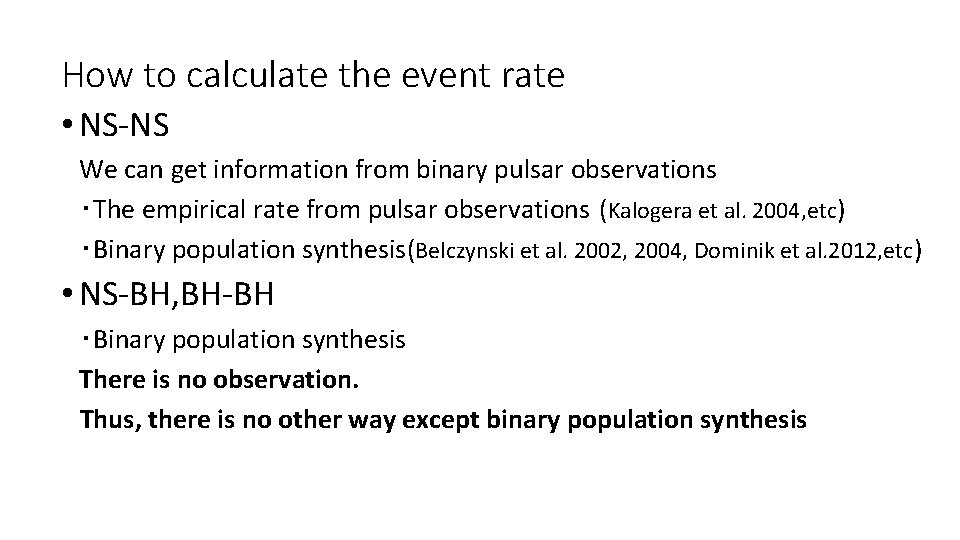 How to calculate the event rate

• NS-NS

We can get information from binary pulsar observations

・The empirical rate from pulsar observations (Kalogera et al. 2004,etc)

・Binary population synthesis(Belczynski et al. 2002, 2004, Dominik et al.2012,etc)

• NS-BH,BH-BH

・Binary population synthesis

There is no observation.

Thus, there is no other way except binary population synthesis